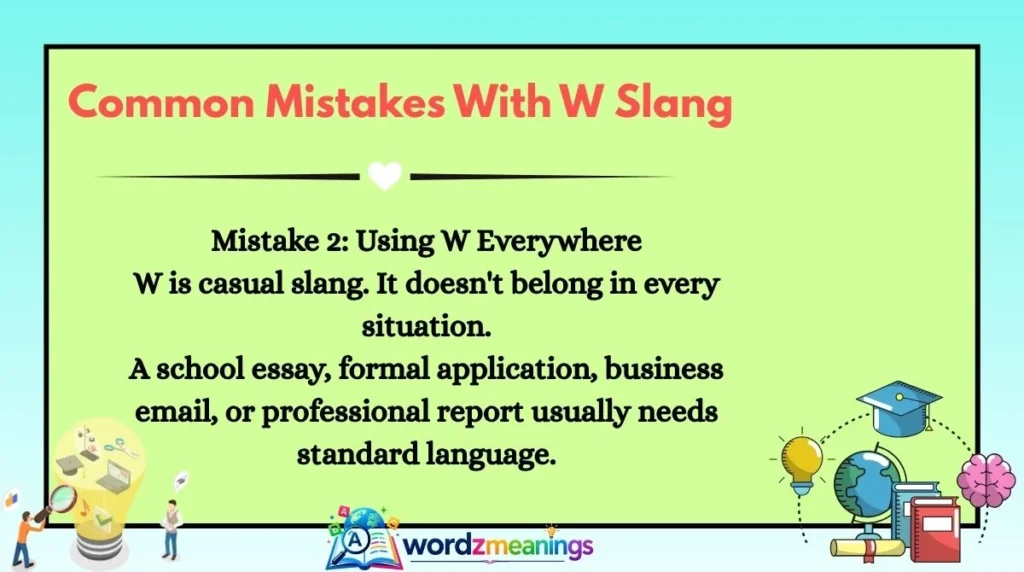 Common Mistakes With W Slang

Mistake 2: Using W Everywhere
W is casual slang. It doesn't belong in every situation.
A school essay, formal application, business email, or professional report usually needs standard language.

wordzmeanings